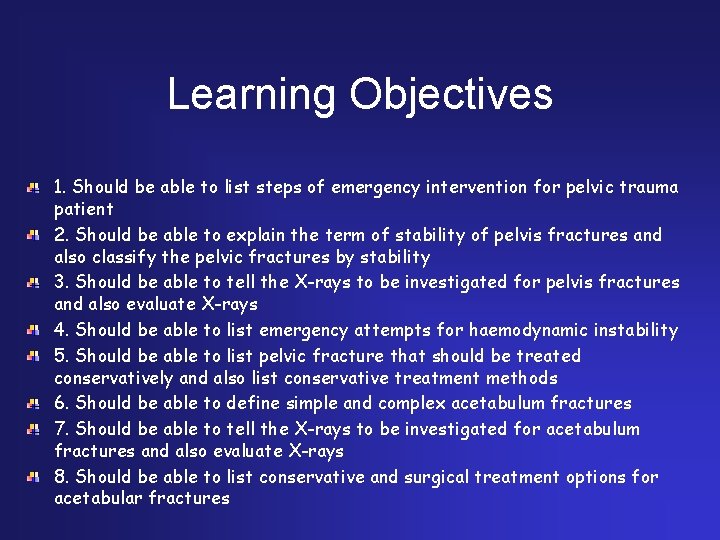 Learning Objectives

1. Should be able to list steps of emergency intervention for pelvic trauma patient
2. Should be able to explain the term of stability of pelvis fractures and also classify the pelvic fractures by stability
3. Should be able to tell the X-rays to be investigated for pelvis fractures and also evaluate X-rays
4. Should be able to list emergency attempts for haemodynamic instability
5. Should be able to list pelvic fracture that should be treated conservatively and also list conservative treatment methods
6. Should be able to define simple and complex acetabulum fractures
7. Should be able to tell the X-rays to be investigated for acetabulum fractures and also evaluate X-rays
8. Should be able to list conservative and surgical treatment options for acetabular fractures